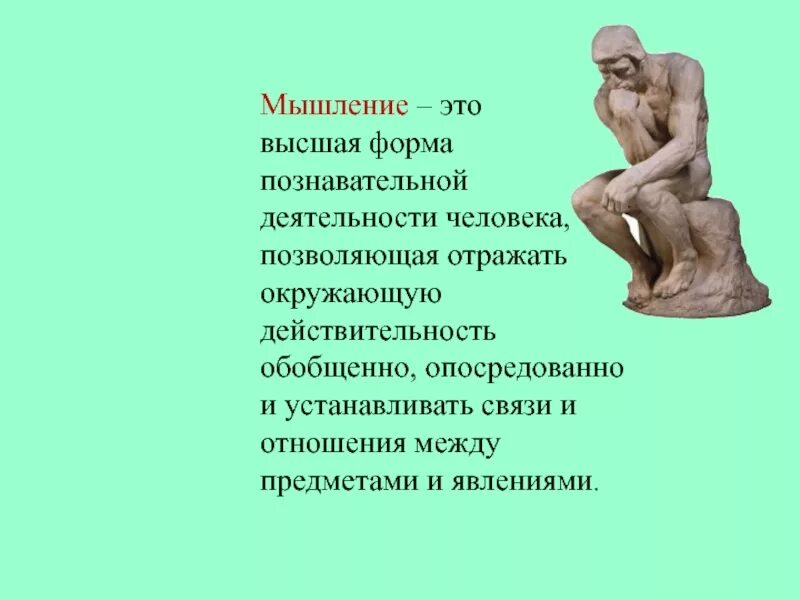 Мышление – это высшая форма познавательной деятельности человека, позволяющая отражать окружающую действительность обобщенно, опосредованно и устанавливать связи и отношения между предметами и явлениями.